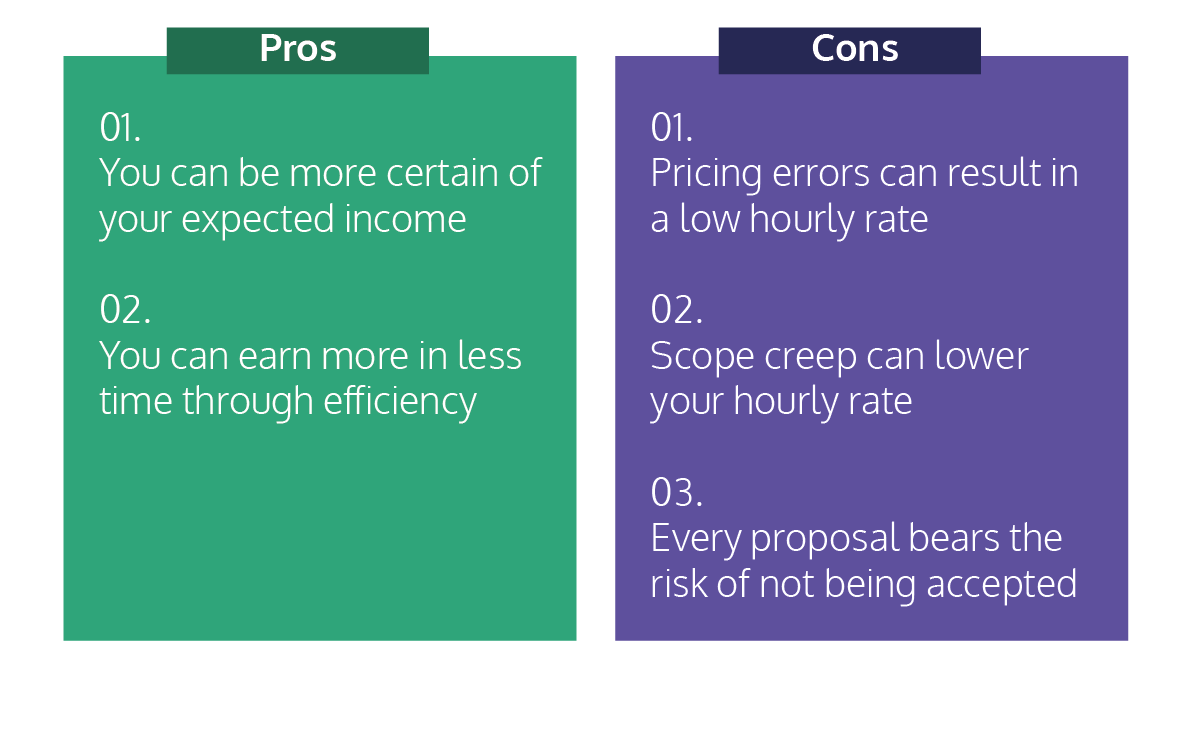 Pros

01.
You can be more certain of your expected income

02.
You can earn more in less time through efficiency

Cons

01.
Pricing errors can result in a low hourly rate

02.
Scope creep can lower your hourly rate

03.
Every proposal bears the risk of not being accepted